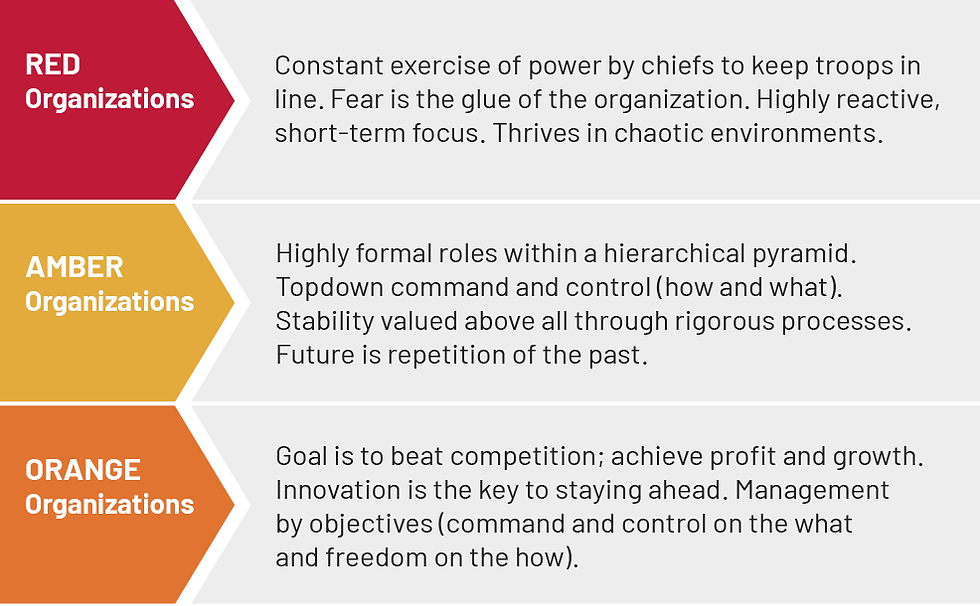 RED
Organizations

Constant exercise of power by chiefs to keep troops in line. Fear is the glue of the organization. Highly reactive, short-term focus. Thrives in chaotic environments.

AMBER
Organizations

Highly formal roles within a hierarchical pyramid. Topdown command and control (how and what). Stability valued above all through rigorous processes. Future is repetition of the past.

ORANGE
Organizations

Goal is to beat competition; achieve profit and growth. Innovation is the key to staying ahead. Management by objectives (command and control on the what and freedom on the how).